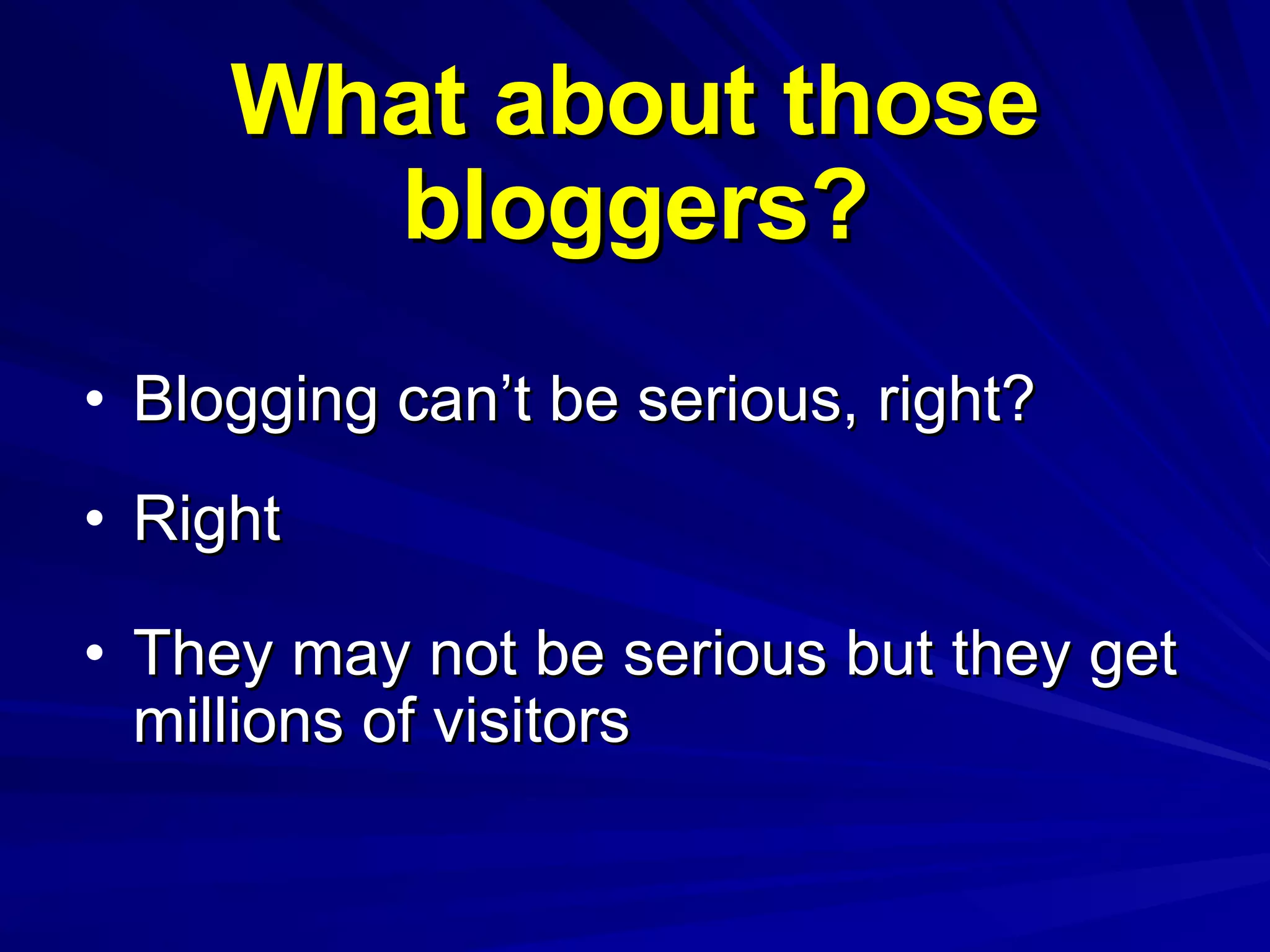 What about those bloggers?

• Blogging can’t be serious, right?

• Right

• They may not be serious but they get millions of visitors